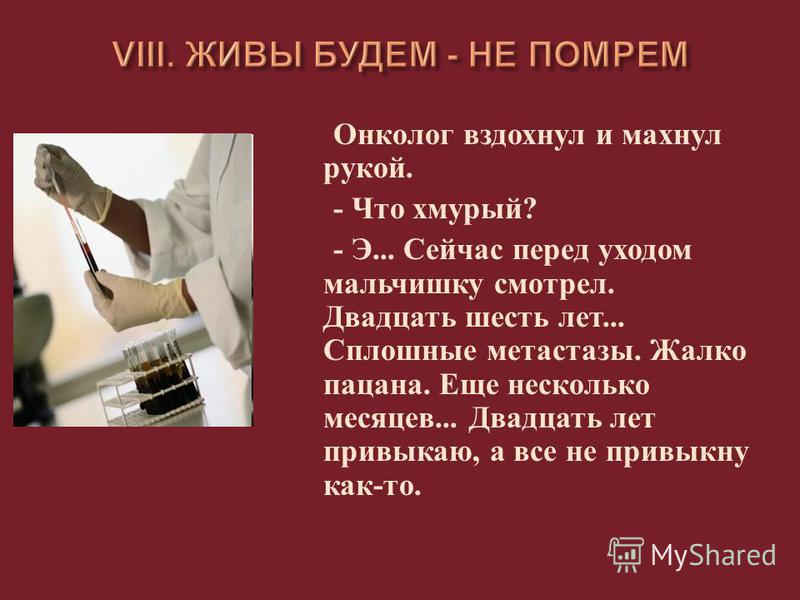 VIII. ЖИВЫ БУДЕМ - НЕ ПОМРЕМ

Онколог вздохнул и махнул рукой.

- Что хмурый?

- Э... Сейчас перед уходом мальчишку смотрел. Двадцать шесть лет... Сплошные метастазы. Жалко пацана. Еще несколько месяцев... Двадцать лет привыкаю, а все не привыкну как-то.

MyShared